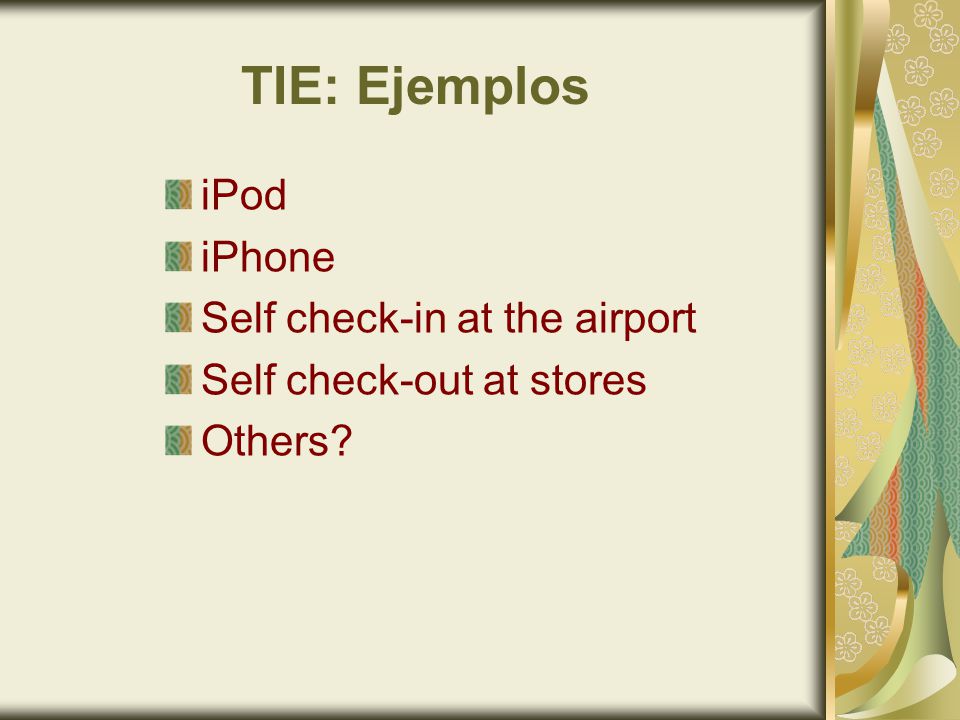 TIE: Ejemplos

iPod
iPhone
Self check-in at the airport
Self check-out at stores
Others?